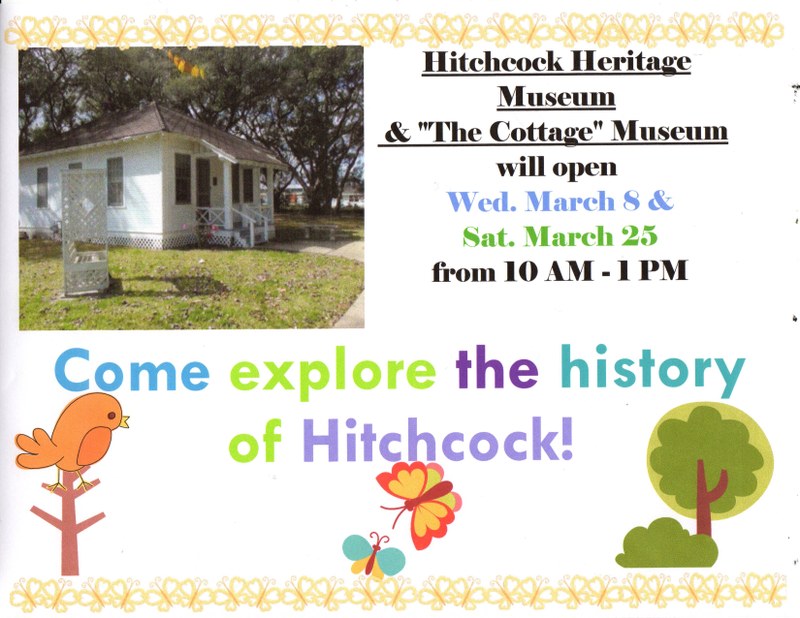 Hitchcock Heritage Museum
& "The Cottage" Museum
will open
Wed. March 8 &
Sat. March 25
from 10 AM - 1 PM

Come explore the history of Hitchcock!